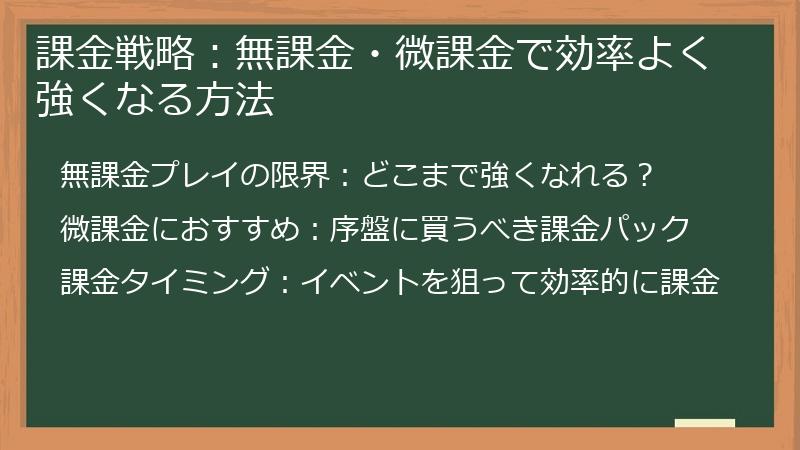 課金戦略：無課金・微課金で効率よく強くなる方法

無課金プレイの限界：どこまで強くなれる？

微課金におすすめ：序盤に買うべき課金パック

課金タイミング：イベントを狙って効率的に課金